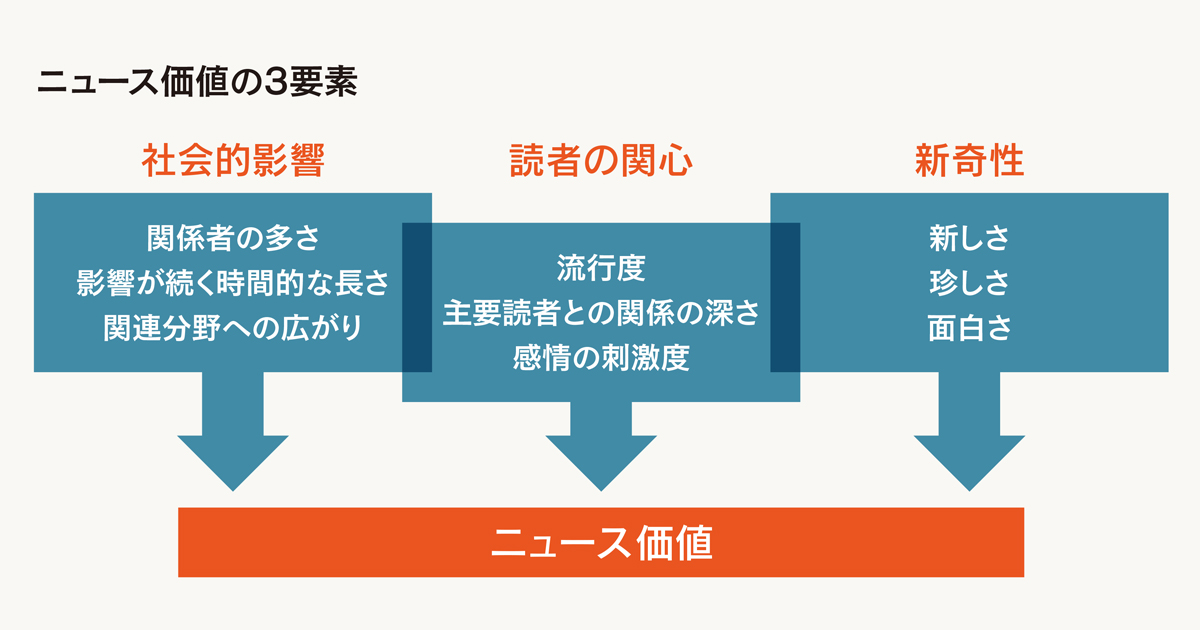 ニュース価値の3要素

社会的影響

関係者の多さ
影響が続く時間的な長さ
関連分野への広がり

読者の関心

流行度
主要読者との関係の深さ
感情の刺激度

新奇性

新しさ
珍しさ
面白さ

ニュース価値